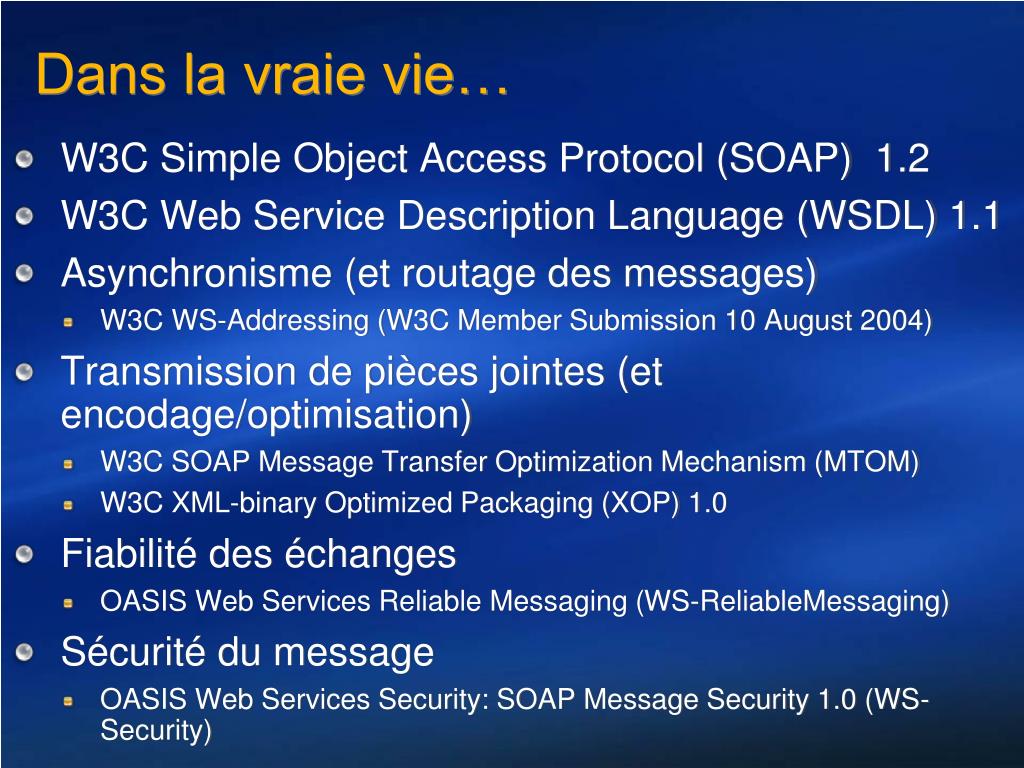 Dans la vraie vie…

W3C Simple Object Access Protocol (SOAP) 1.2

W3C Web Service Description Language (WSDL) 1.1

Asynchronisme (et routage des messages)

W3C WS-Addressing (W3C Member Submission 10 August 2004)

Transmission de pièces jointes (et encodage/optimisation)

W3C SOAP Message Transfer Optimization Mechanism (MTOM)

W3C XML-binary Optimized Packaging (XOP) 1.0

Fiabilité des échanges

OASIS Web Services Reliable Messaging (WS-ReliableMessaging)

Sécurité du message

OASIS Web Services Security: SOAP Message Security 1.0 (WS-Security)